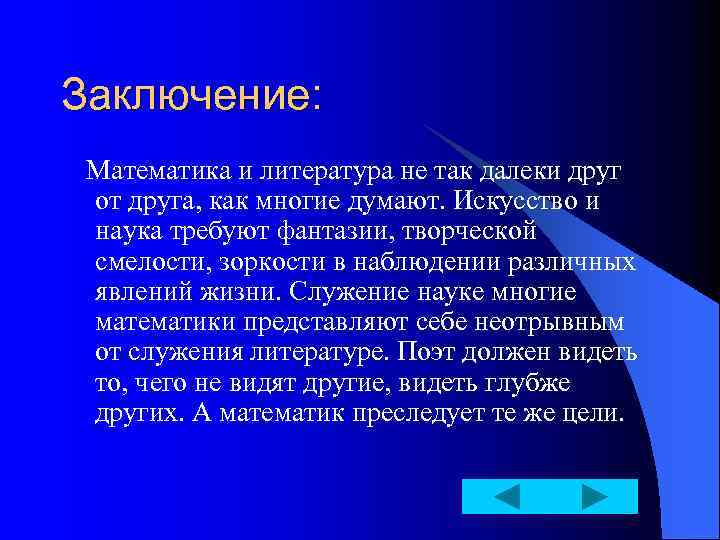 Заключение:

Математика и литература не так далеки друг от друга, как многие думают. Искусство и наука требуют фантазии, творческой смелости, зоркости в наблюдении различных явлений жизни. Служение науке многие математики представляют себе неотрывным от служения литературе. Поэт должен видеть то, чего не видят другие, видеть глубже других. А математик преследует те же цели.